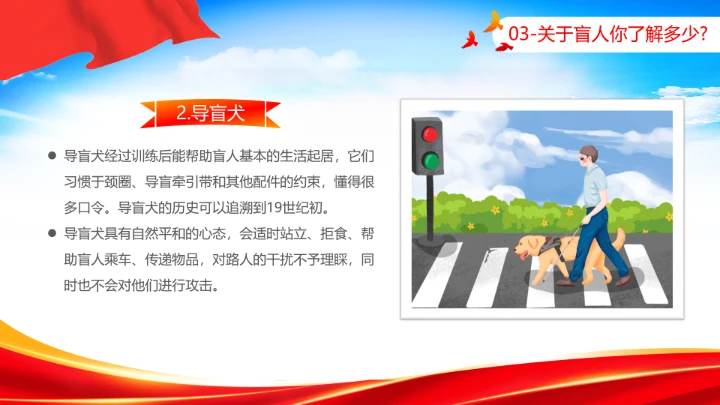 03-关于盲人你了解多少?

2.导盲犬

● 导盲犬经过训练后能帮助盲人基本的生活起居，它们习惯于颈圈、导盲牵引带和其他配件的约束，懂得很多口令。导盲犬的历史可以追溯到19世纪初。

● 导盲犬具有自然平和的心态，会适时站立、拒食、帮助盲人乘车、传递物品，对路人的干扰不予理睬，同时也不会对他们进行攻击。